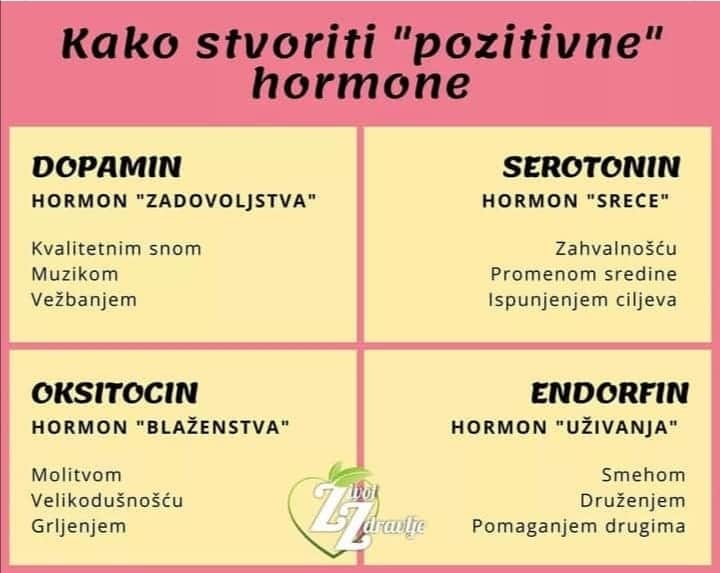 Kako stvoriti "pozitivne" hormone

DOPAMIN
HORMON "ZADOVOLJSTVA"

Kvalitetnim snom
Muzikom
Vežbanjem

SEROTONIN
HORMON "SREĆE"

Zahvalnošću
Promenom sredine
Ispunjenjem ciljeva

OKSITOCIN
HORMON "BLAŽENSTVA"

Molitvom
Velikodušnošću
Grljenjem

ENDORFIN
HORMON "UŽIVANJA"

Smehom
Druženjem
Pomaganjem drugima

Život Zdravlje